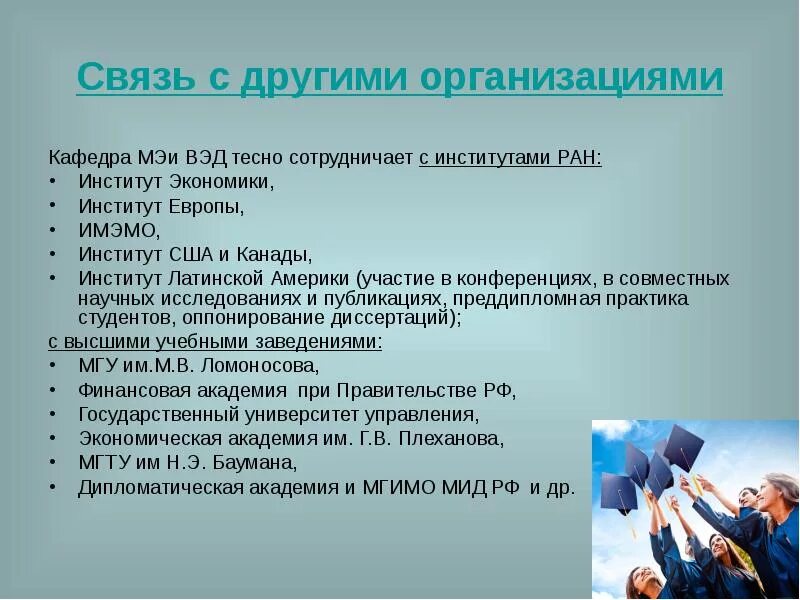 Связь с другими организациями

Кафедра МЭи ВЭД тесно сотрудничает с институтами РАН:
• Институт Экономики,
• Институт Европы,
• ИМЭМО,
• Институт США и Канады,
• Институт Латинской Америки (участие в конференциях, в совместных научных исследованиях и публикациях, преддипломная практика студентов, оппонирование диссертаций);
с высшими учебными заведениями:
• МГУ им.М.В. Ломоносова,
• Финансовая академия при Правительстве РФ,
• Государственный университет управления,
• Экономическая академия им. Г.В. Плеханова,
• МГТУ им Н.Э. Баумана,
• Дипломатическая академия и МГИМО МИД РФ и др.